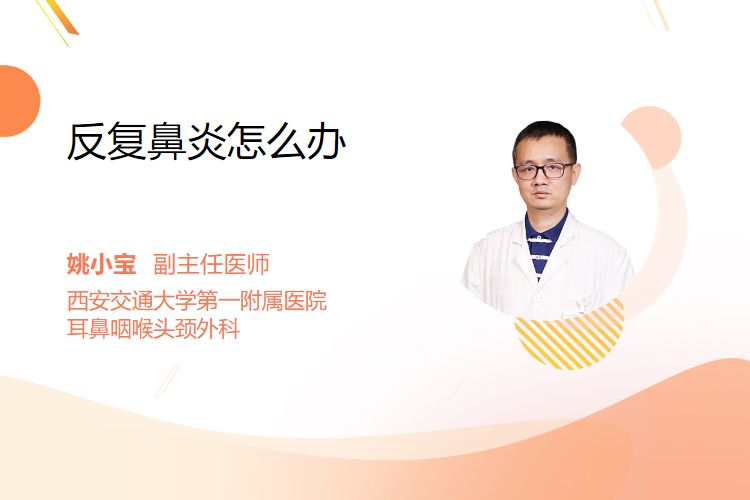 反复鼻炎怎么办

姚小宝 副主任医师
西安交通大学第一附属医院
耳鼻咽喉头颈外科